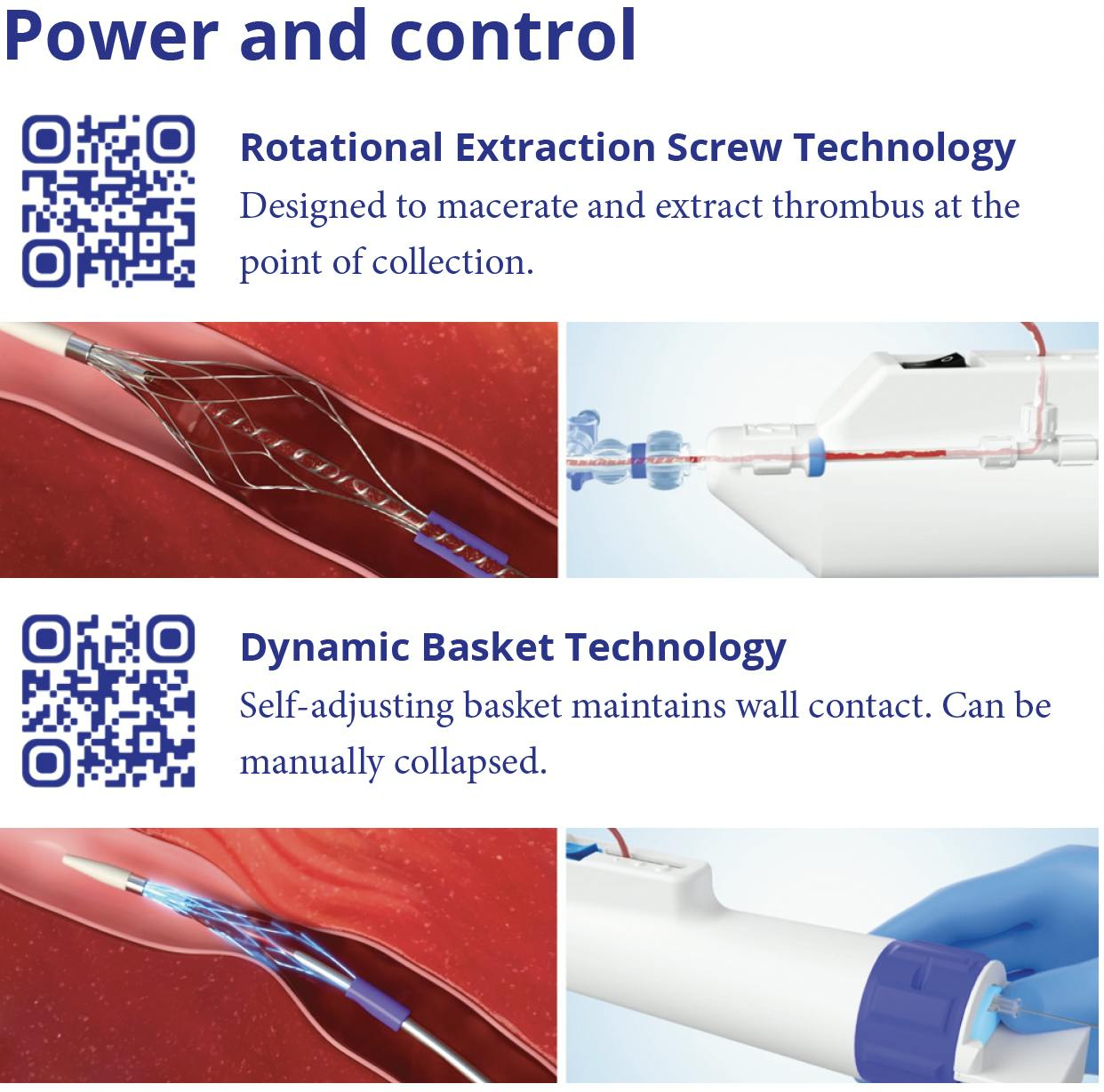 Power and control

Rotational Extraction Screw Technology
Designed to macerate and extract thrombus at the point of collection.

Dynamic Basket Technology
Self-adjusting basket maintains wall contact. Can be manually collapsed.